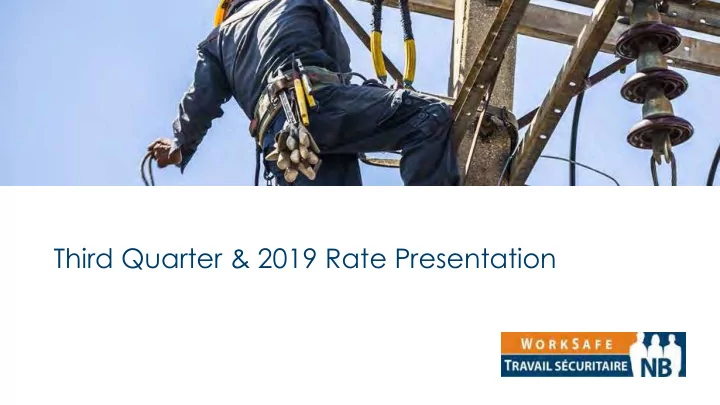 Third Quarter & 2019 Rate Presentation

WORKSAFE
TRAVAIL SÉCURITAIRE NB